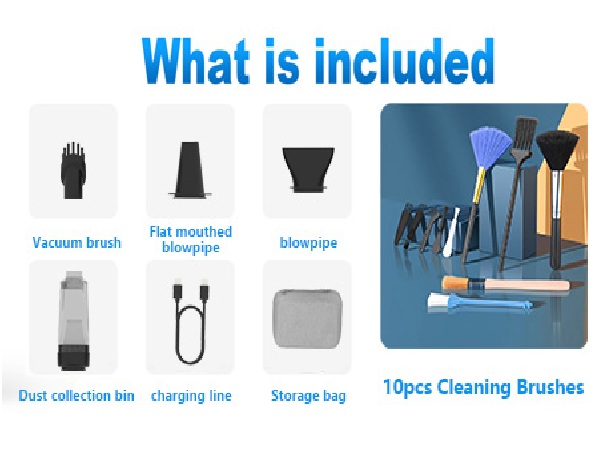 What is included

Vacuum brush

Flat mouthed blowpipe

blowpipe

Dust collection bin

charging line

Storage bag

10pcs Cleaning Brushes